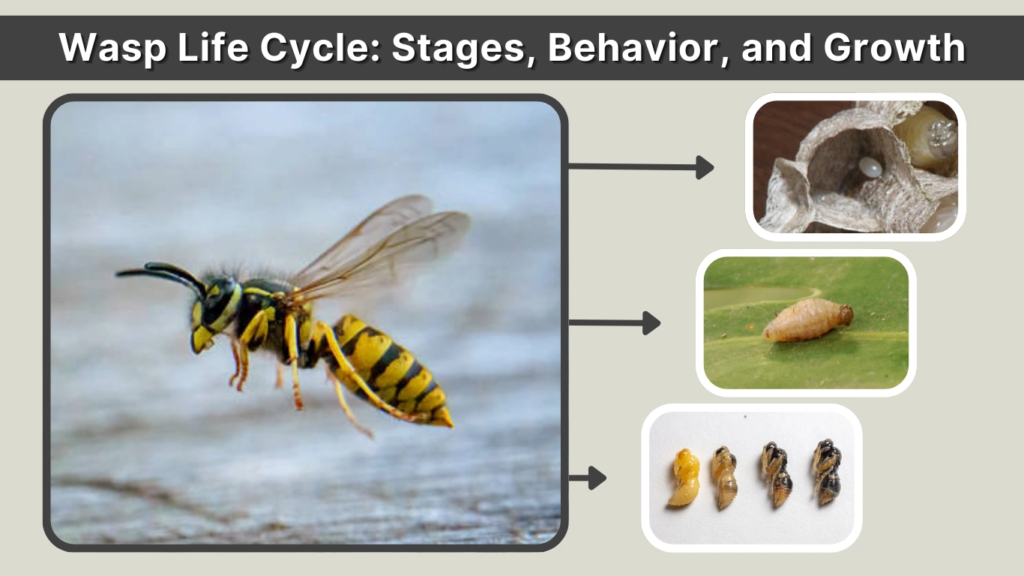 Wasp Life Cycle: Stages, Behavior, and Growth